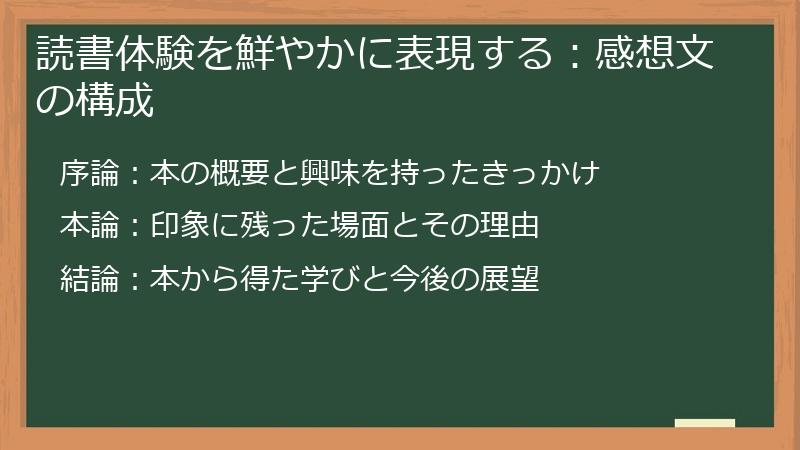 読書体験を鮮やかに表現する：感想文の構成

序論：本の概要と興味を持ったきっかけ

本論：印象に残った場面とその理由

結論：本から得た学びと今後の展望